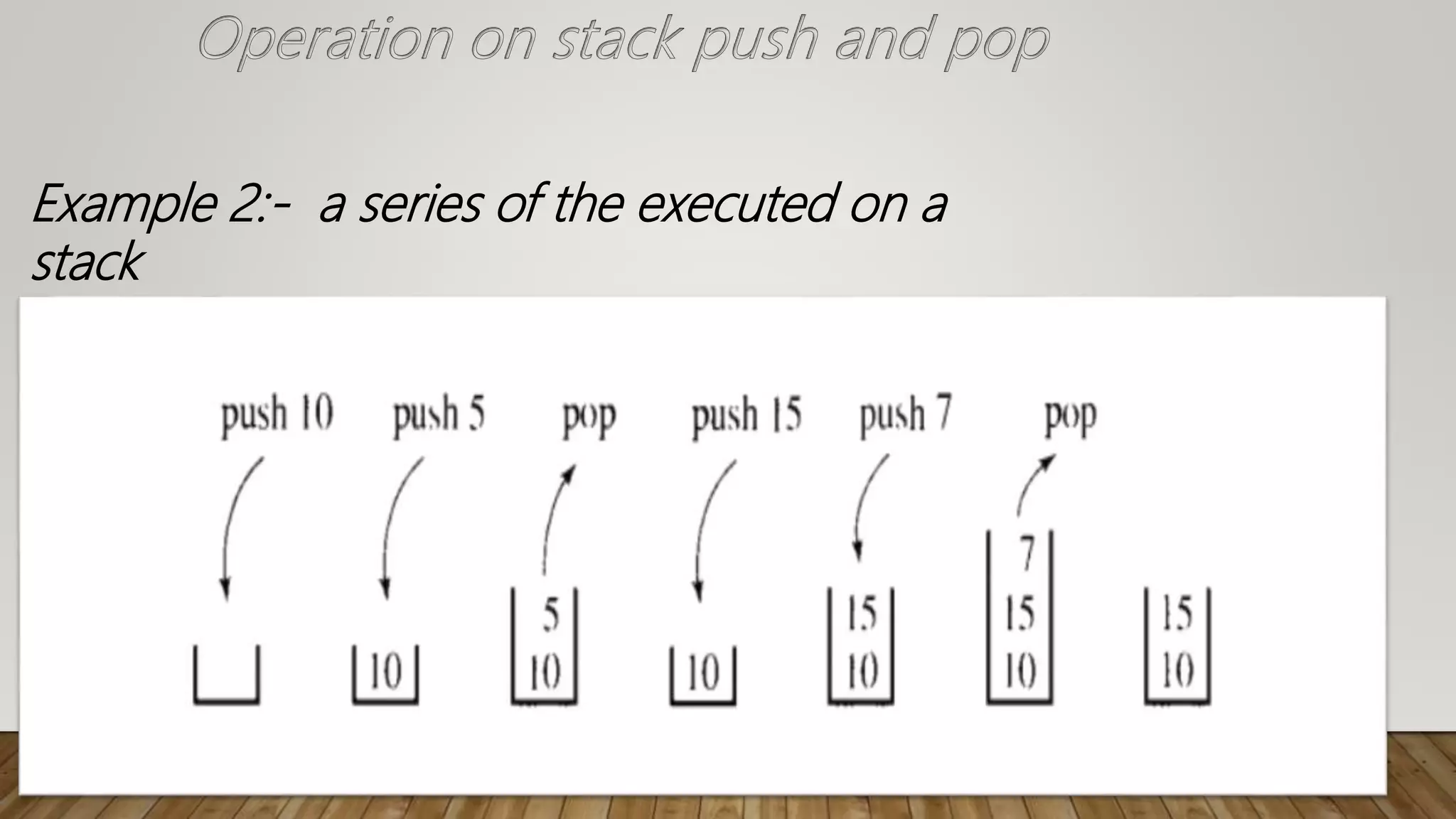 Operation on stack push and pop

Example 2:- a series of the executed on a stack

push 10 push 5 pop push 15 push 7 pop

10

5
10

10

15
10

7
15
10

15
10